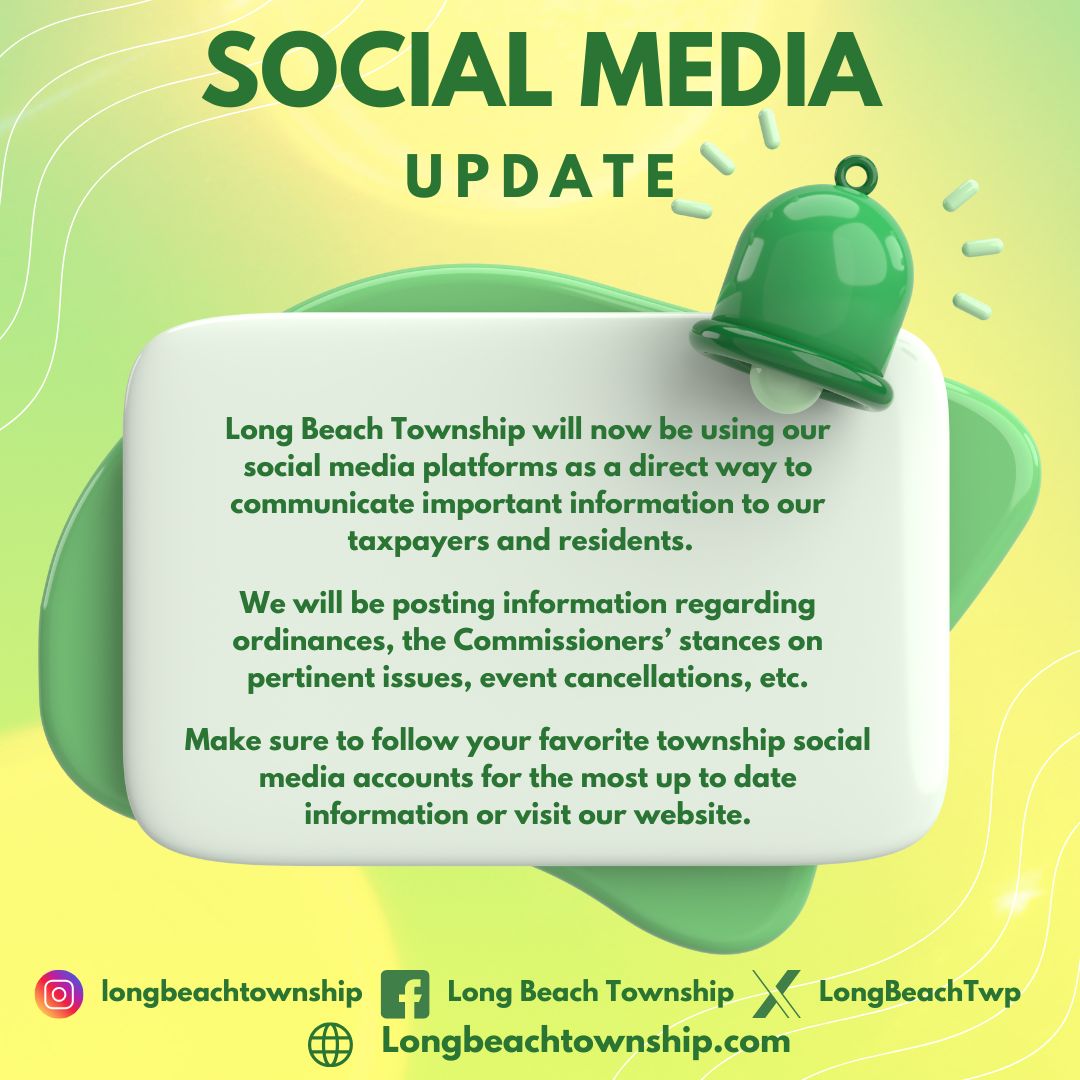 SOCIAL MEDIA
UPDATE

Long Beach Township will now be using our social media platforms as a direct way to communicate important information to our taxpayers and residents.

We will be posting information regarding ordinances, the Commissioners' stances on pertinent issues, event cancellations, etc.

Make sure to follow your favorite township social media accounts for the most up to date information or visit our website.

longbeachtownship Long Beach Township LongBeachTwp
Longbeachtownship.com